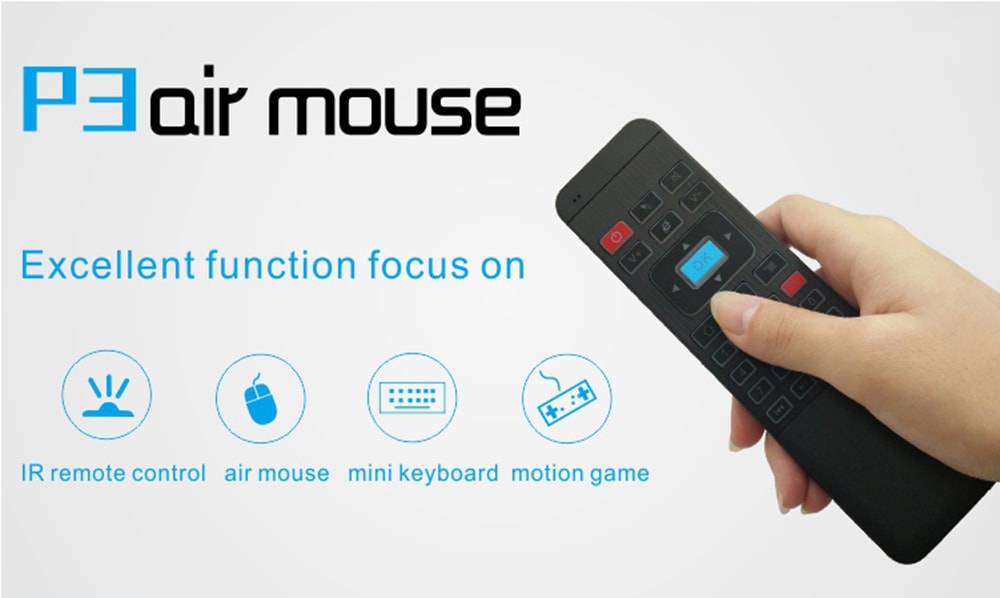 P3 air mouse

Excellent function focus on

IR remote control air mouse mini keyboard motion game

OK